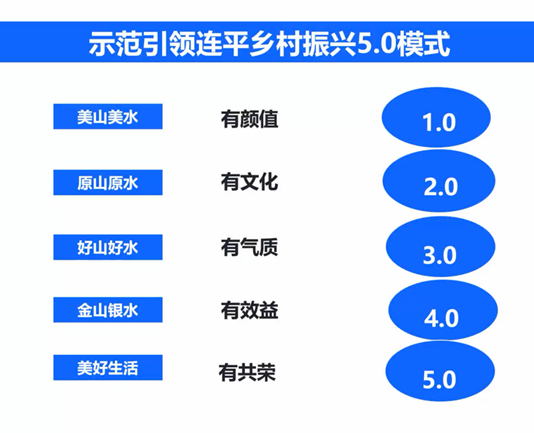 示范引领连平乡村振兴5.0模式

美山美水 有颜值 1.0

原山原水 有文化 2.0

好山好水 有气质 3.0

金山银水 有效益 4.0

美好生活 有共荣 5.0